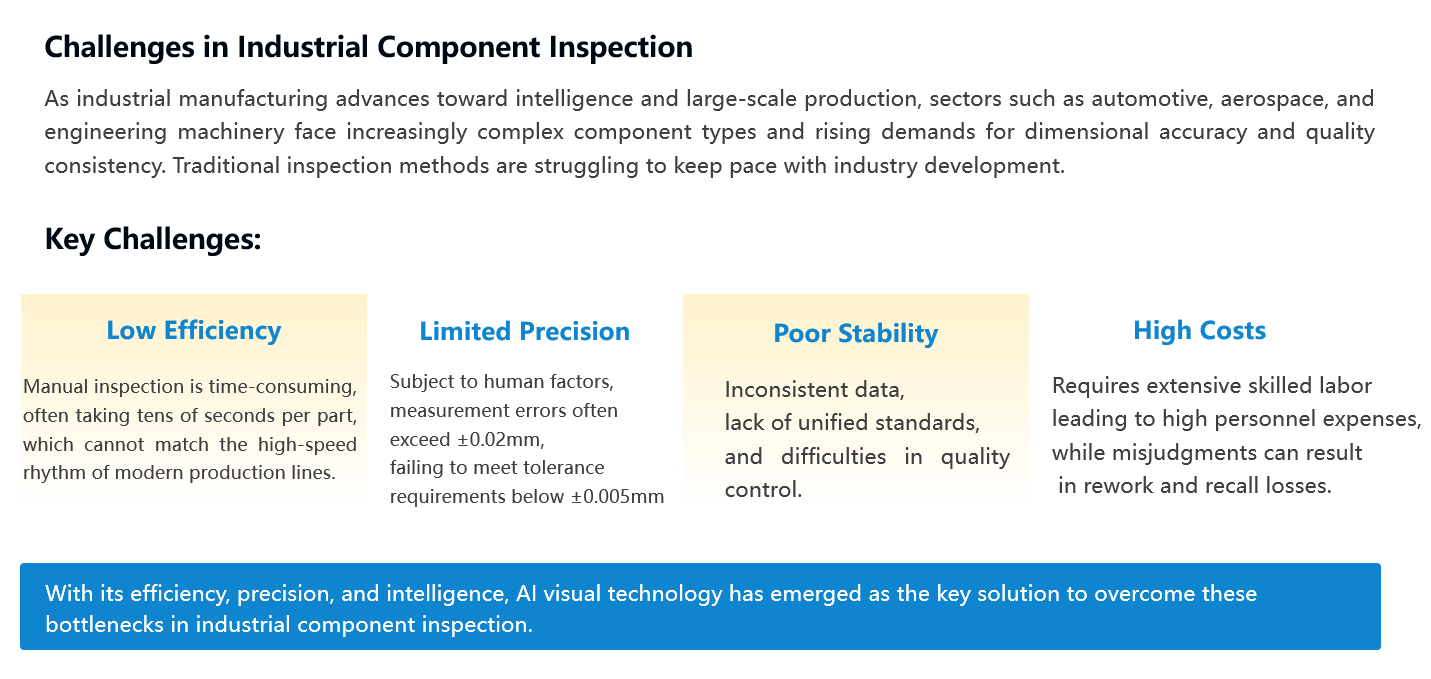 Challenges in Industrial Component Inspection

As industrial manufacturing advances toward intelligence and large-scale production, sectors such as automotive, aerospace, and engineering machinery face increasingly complex component types and rising demands for dimensional accuracy and quality consistency. Traditional inspection methods are struggling to keep pace with industry development.

Key Challenges:

Low Efficiency

Manual inspection is time-consuming, often taking tens of seconds per part, which cannot match the high-speed rhythm of modern production lines.

Limited Precision

Subject to human factors, measurement errors often exceed ±0.02mm, failing to meet tolerance requirements below ±0.005mm

Poor Stability

Inconsistent data, lack of unified standards, and difficulties in quality control.

High Costs

Requires extensive skilled labor leading to high personnel expenses, while misjudgments can result in rework and recall losses.

With its efficiency, precision, and intelligence, AI visual technology has emerged as the key solution to overcome these bottlenecks in industrial component inspection.